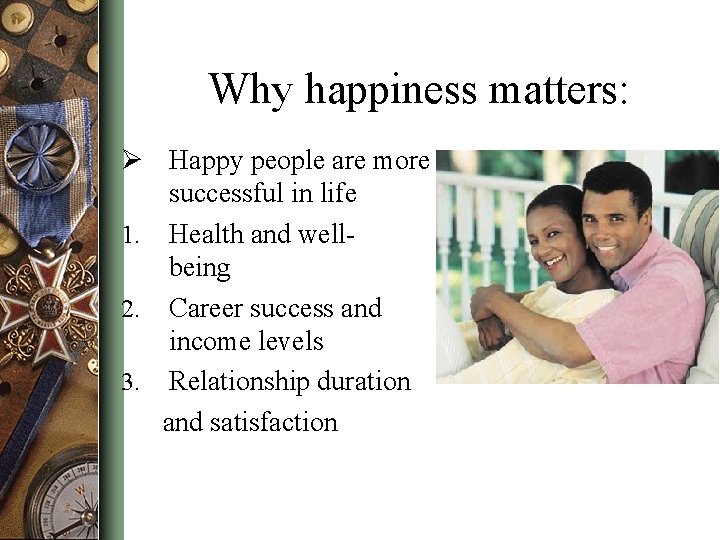 Why happiness matters:

➢ Happy people are more successful in life

1. Health and well-being

2. Career success and income levels

3. Relationship duration and satisfaction